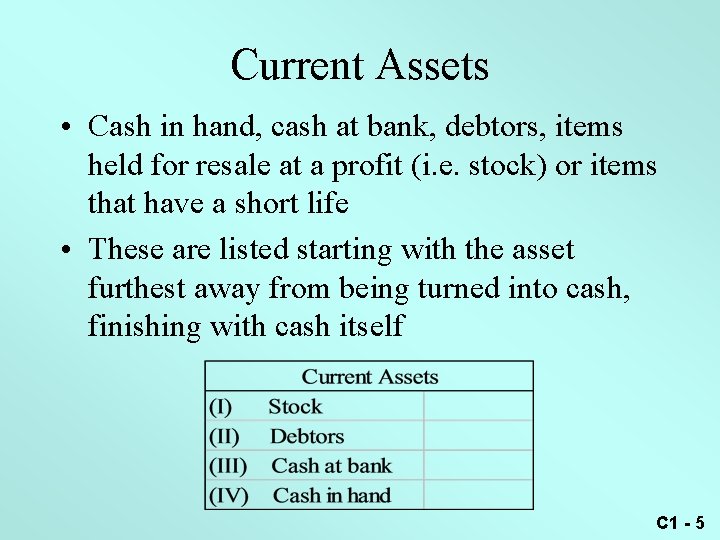 Current Assets

• Cash in hand, cash at bank, debtors, items held for resale at a profit (i.e. stock) or items that have a short life

• These are listed starting with the asset furthest away from being turned into cash, finishing with cash itself

| Current Assets | |
|---|---|
| (I) Stock | |
| (II) Debtors | |
| (III) Cash at bank | |
| (IV) Cash in hand | |

C1 - 5